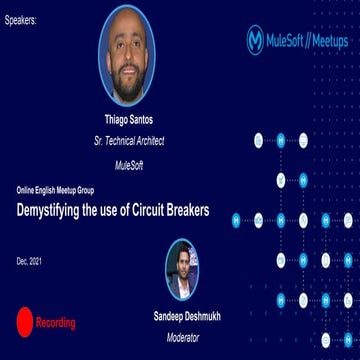 Speakers:

MuleSoft // Meetups

Thiago Santos

Sr. Technical Architect

MuleSoft

Online English Meetup Group

Demystifying the use of Circuit Breakers

Dec, 2021

Recording

Sandeep Deshmukh

Moderator